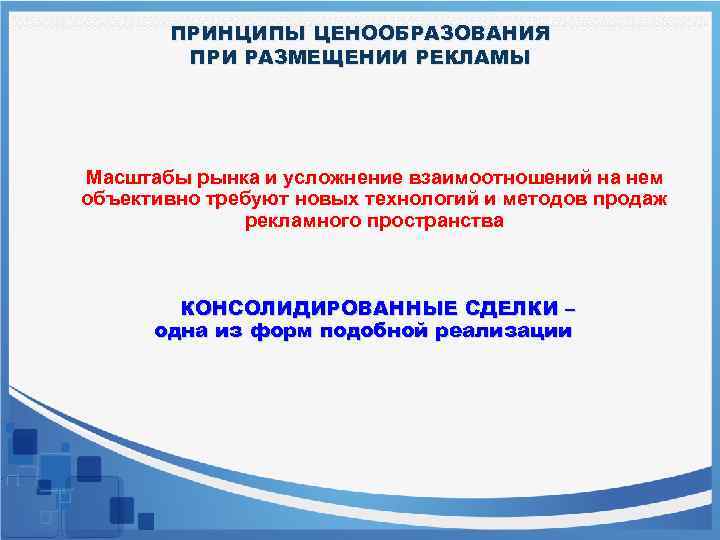 ПРИНЦИПЫ ЦЕНООБРАЗОВАНИЯ
ПРИ РАЗМЕЩЕНИИ РЕКЛАМЫ

Масштабы рынка и усложнение взаимоотношений на нем объективно требуют новых технологий и методов продаж рекламного пространства

КОНСОЛИДИРОВАННЫЕ СДЕЛКИ –
одна из форм подобной реализации